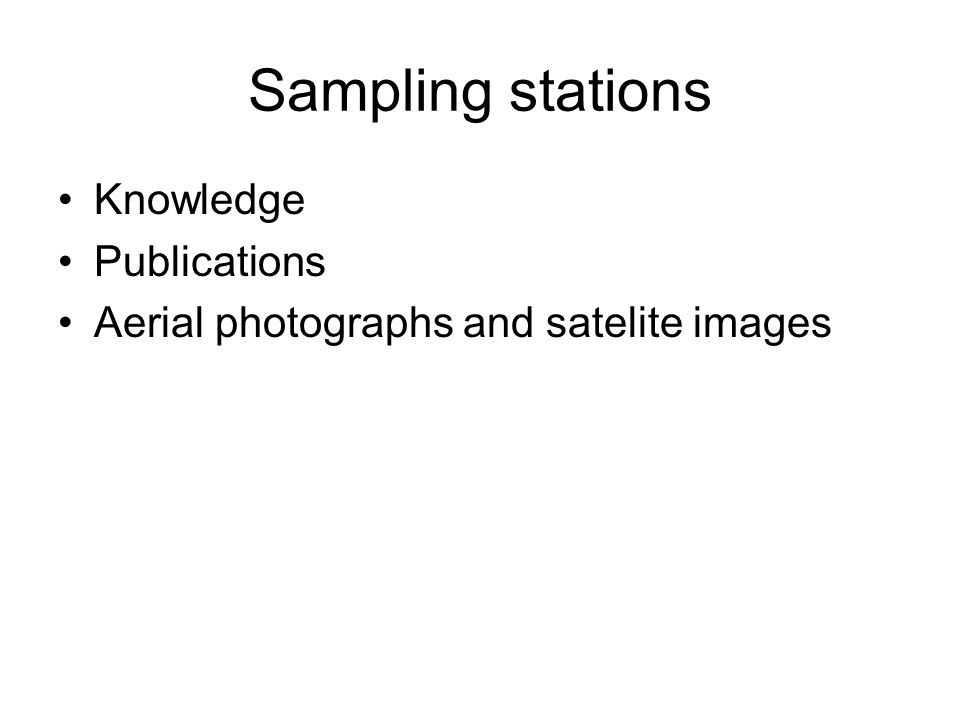 Sampling stations

• Knowledge
• Publications
• Aerial photographs and satelite images